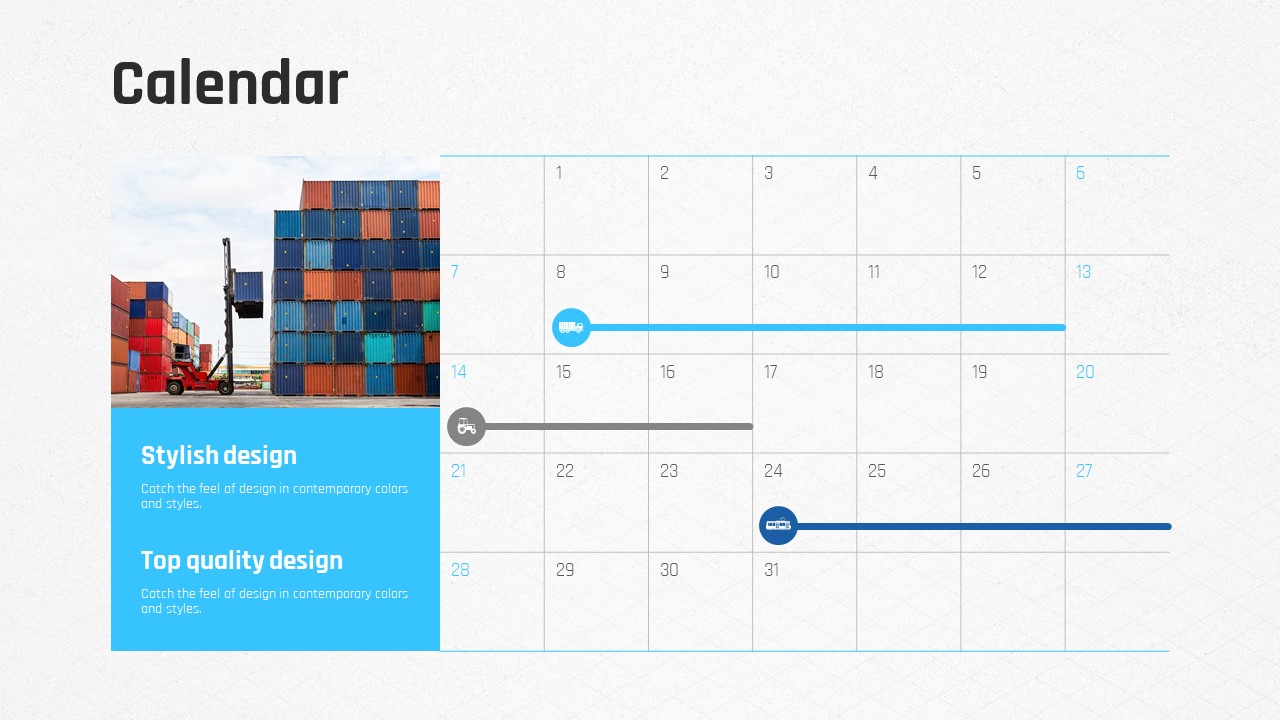 Calendar

Stylish design

Catch the feel of design in contemporary colors and styles.

Top quality design

Catch the feel of design in contemporary colors and styles.

|  | 1 | 2 | 3 | 4 | 5 | 6 |
|---|---|---|---|---|---|---|
| 7 | 8 | 9 | 10 | 11 | 12 | 13 |
| 14 | 15 | 16 | 17 | 18 | 19 | 20 |
| 21 | 22 | 23 | 24 | 25 | 26 | 27 |
| 28 | 29 | 30 | 31 |  |  |  |